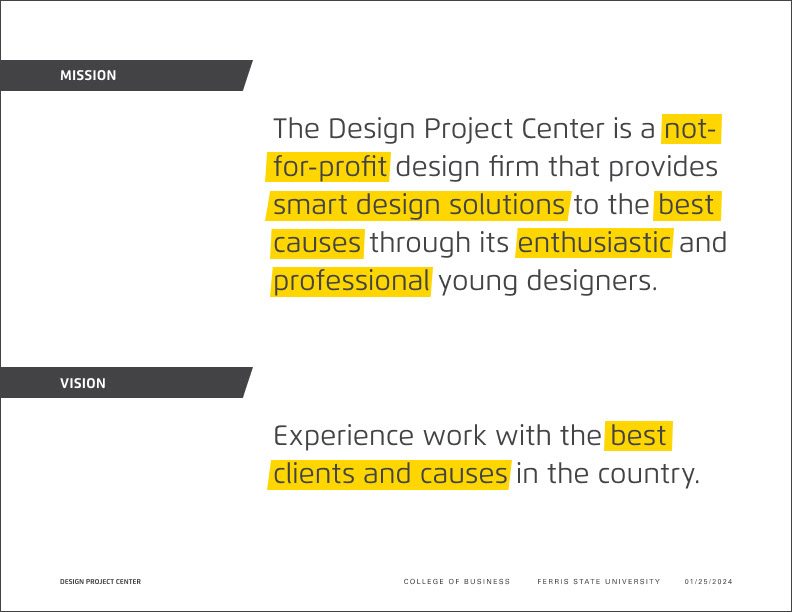 MISSION

The Design Project Center is a not-for-profit design firm that provides smart design solutions to the best causes through its enthusiastic and professional young designers.

VISION

Experience work with the best clients and causes in the country.

DESIGN PROJECT CENTER

COLLEGE OF BUSINESS FERRIS STATE UNIVERSITY 01/25/2024